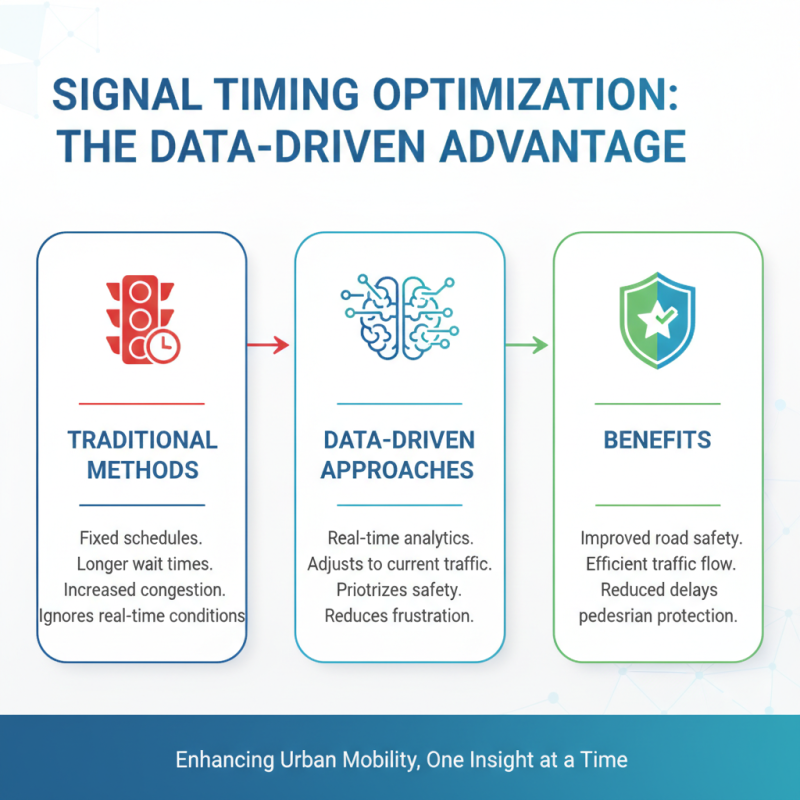 SIGNAL TIMING OPTIMIZATION: THE DATA-DRIVEN ADVANTAGE

TRADITIONAL METHODS

Fixed schedules.
Longer wait times.
Increased congestion.
Ignores real-time conditions

DATA-DRIVEN APPROACHES

Real-time analytics.
Adjusts to current traffic.
Priotrizes safety.
Reduces frustration.

BENEFITS

Improved road safety.
Efficient traffic flow.
Reduced delays
pedesrian protection.

Enhancing Urban Mobility, One Insight at a Time